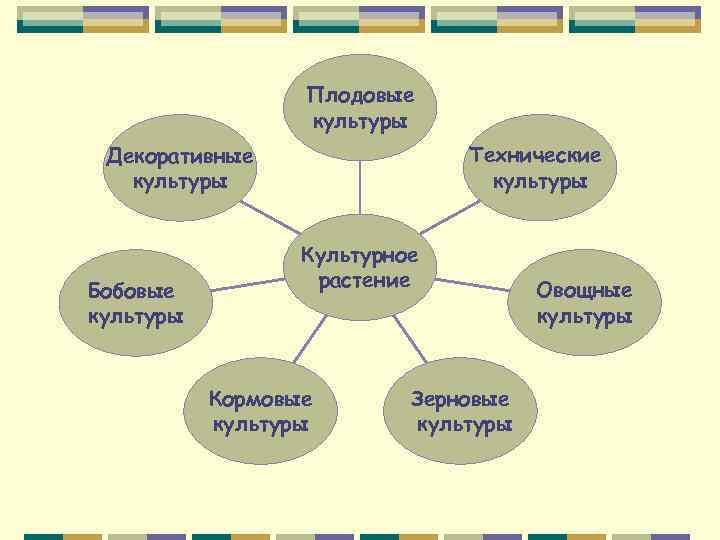 Плодовые культуры

Декоративные культуры

Технические культуры

Культурное растение

Бобовые культуры

Овощные культуры

Кормовые культуры

Зерновые культуры